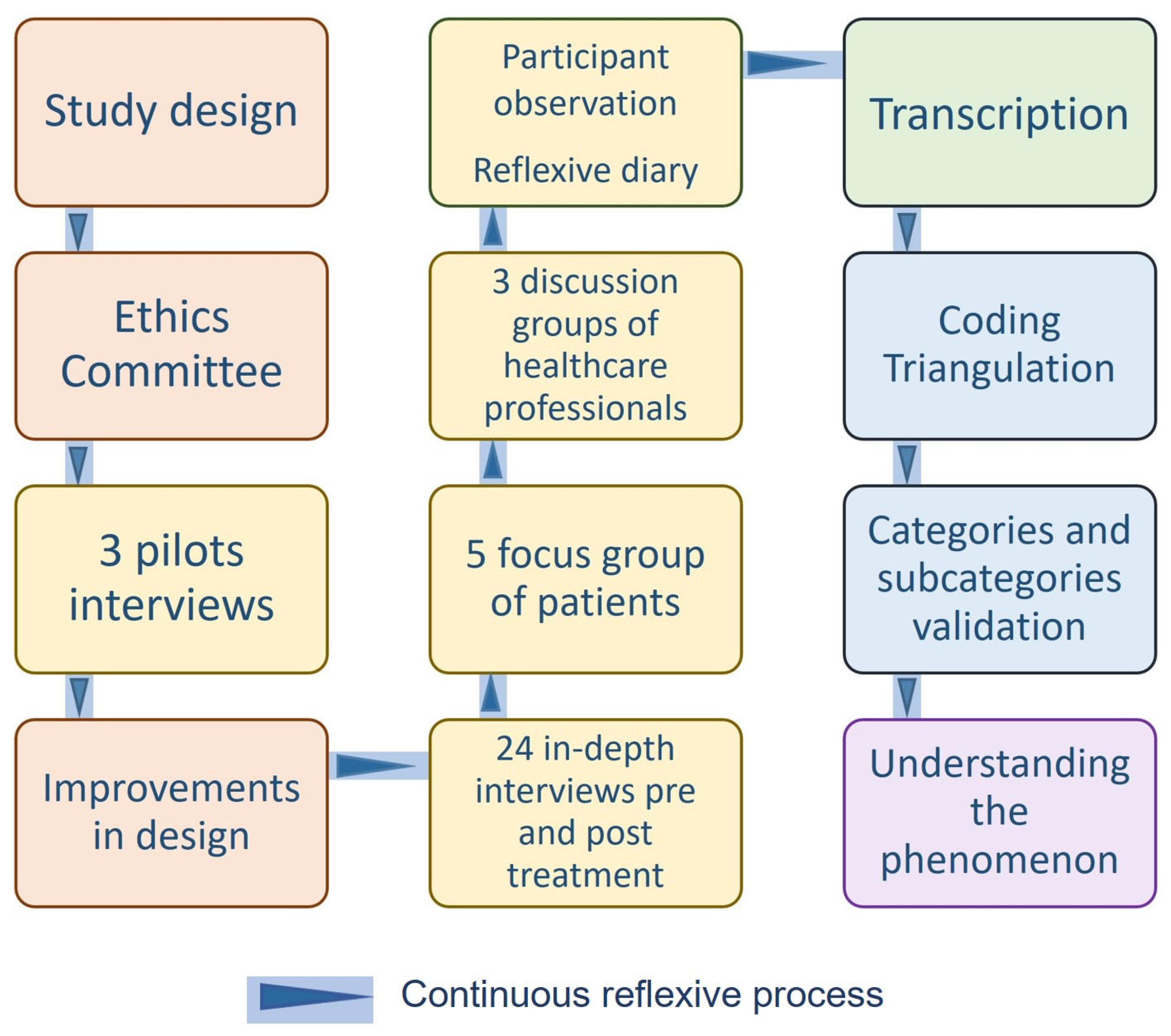 Study design

Ethics Committee

3 pilots interviews

Improvements in design

24 in-depth interviews pre and post treatment

5 focus group of patients

3 discussion groups of healthcare professionals

Participant observation

Reflexive diary

Transcription

Coding Triangulation

Categories and subcategories validation

Understanding the phenomenon

Continuous reflexive process